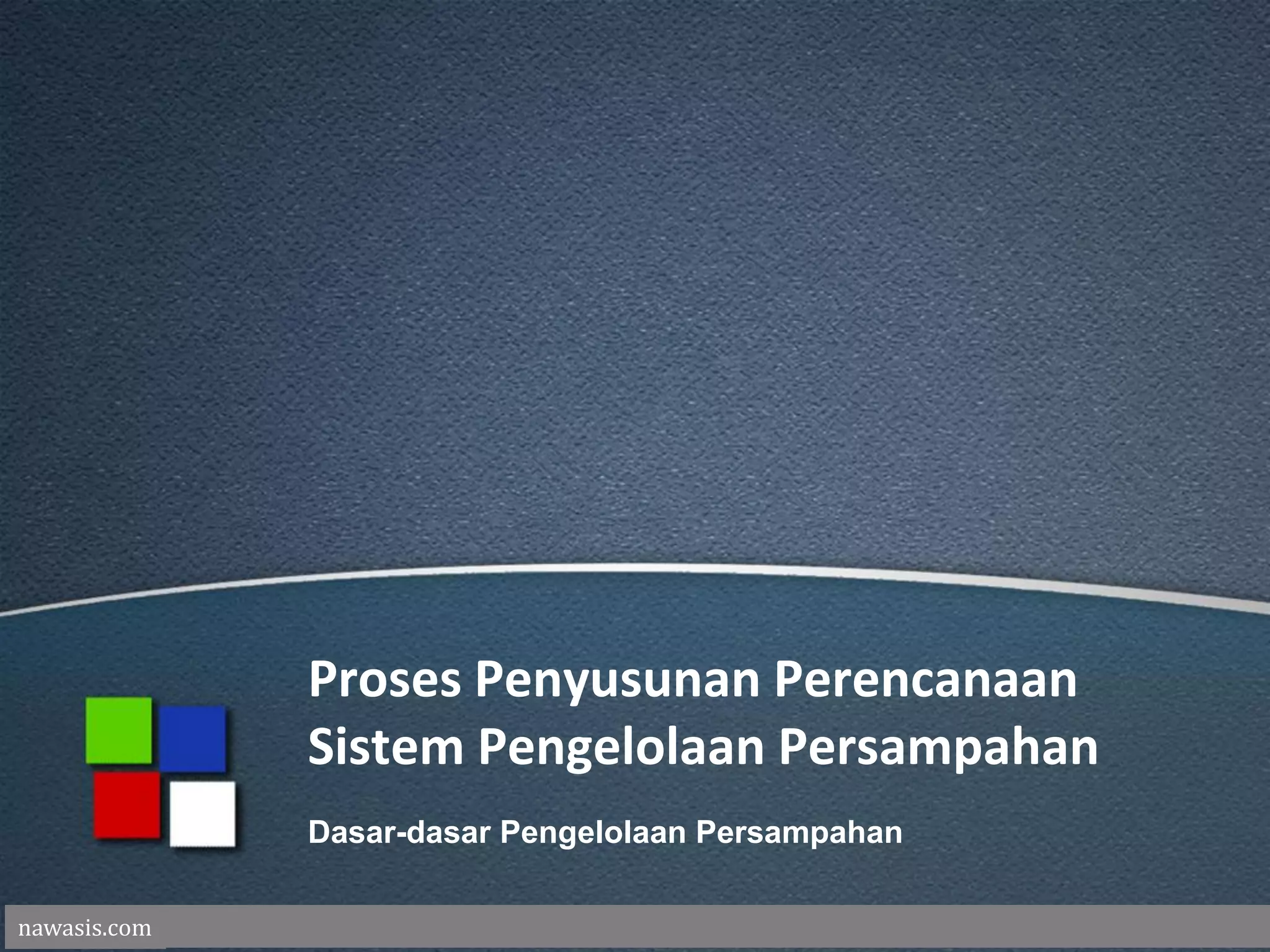 Proses Penyusunan Perencanaan Sistem Pengelolaan Persampahan

Dasar-dasar Pengelolaan Persampahan

nawasis.com